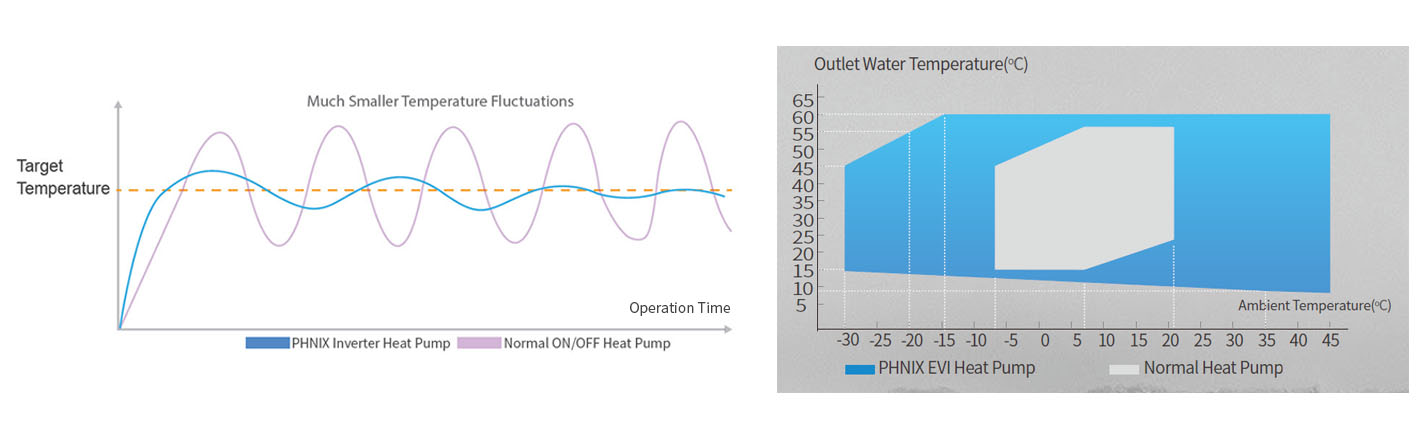 Much Smaller Temperature Fluctuations

Target Temperature

Operation Time

PHNIX Inverter Heat Pump
Normal ON/OFF Heat Pump

Outlet Water Temperature(°C)

65
60
55
50
45
40
35
30
25
20
15
10
5

Ambient Temperature(°C)

-30 -25 -20 -15 -10 -5 0 5 10 15 20 25 30 35 40 45

PHNIX EVI Heat Pump
Normal Heat Pump